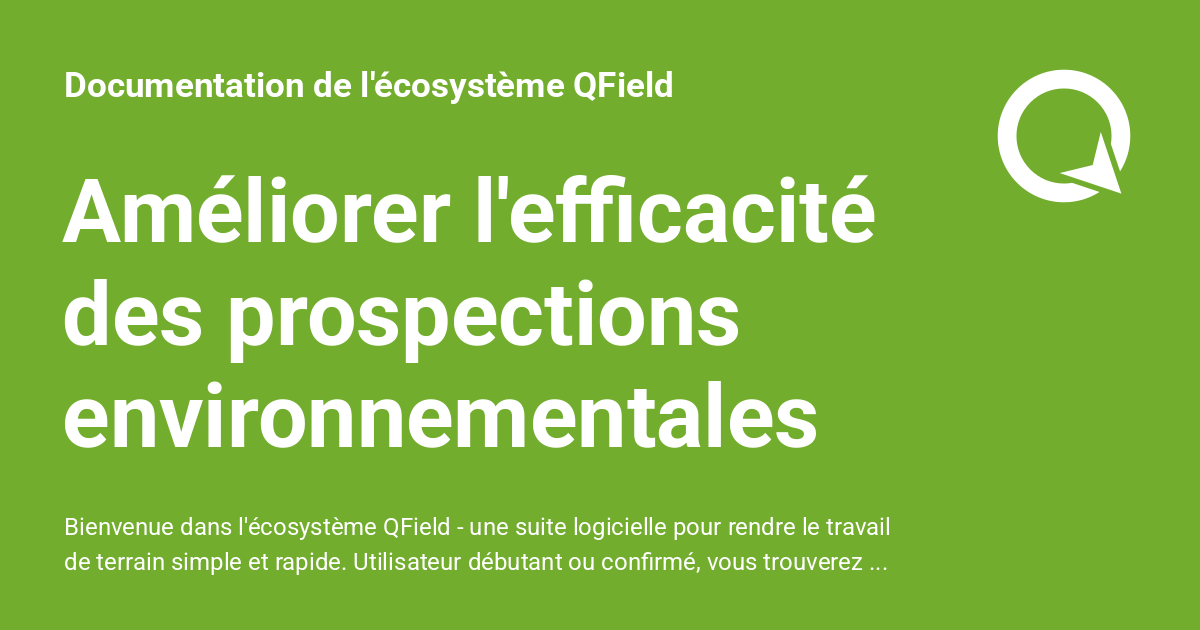 Documentation de l'écosystème QField

Améliorer l'efficacité des prospections environnementales

Bienvenue dans l'écosystème QField - une suite logicielle pour rendre le travail de terrain simple et rapide. Utilisateur débutant ou confirmé, vous trouverez ...